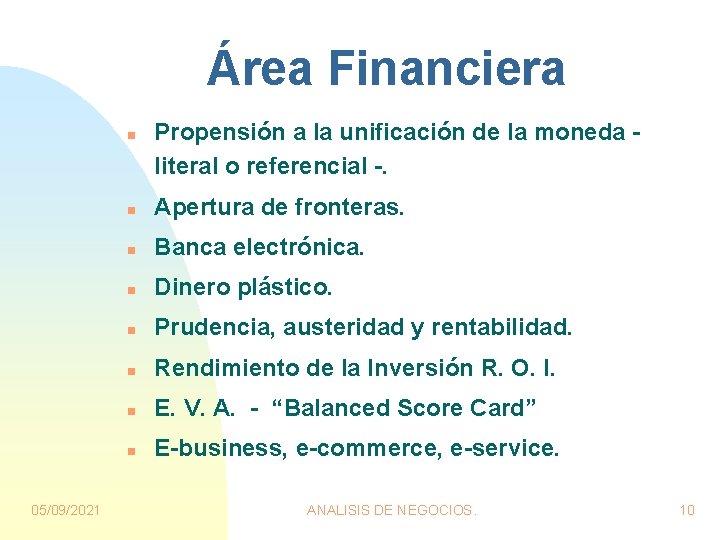 Área Financiera

- Propensión a la unificación de la moneda - literal o referencial -.
- Apertura de fronteras.
- Banca electrónica.
- Dinero plástico.
- Prudencia, austeridad y rentabilidad.
- Rendimiento de la Inversión R. O. I.
- E. V. A. - “Balanced Score Card”
- E-business, e-commerce, e-service.

05/09/2021 ANALISIS DE NEGOCIOS. 10